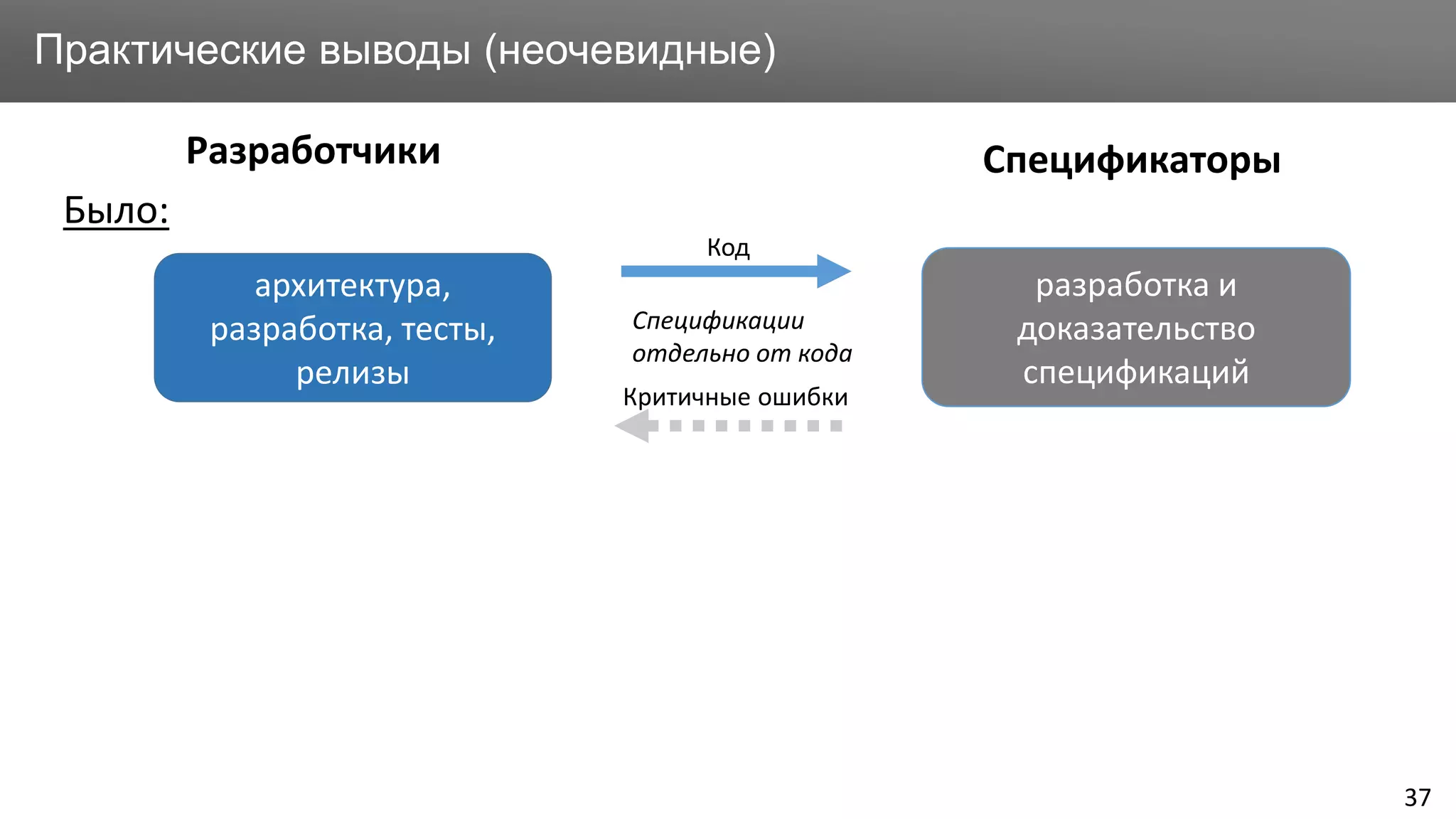 Практические выводы (неочевидные)

Разработчики

Спецификаторы

Было:

архитектура, разработка, тесты, релизы

Код

Спецификации отдельно от кода

Критичные ошибки

разработка и доказательство спецификаций

37